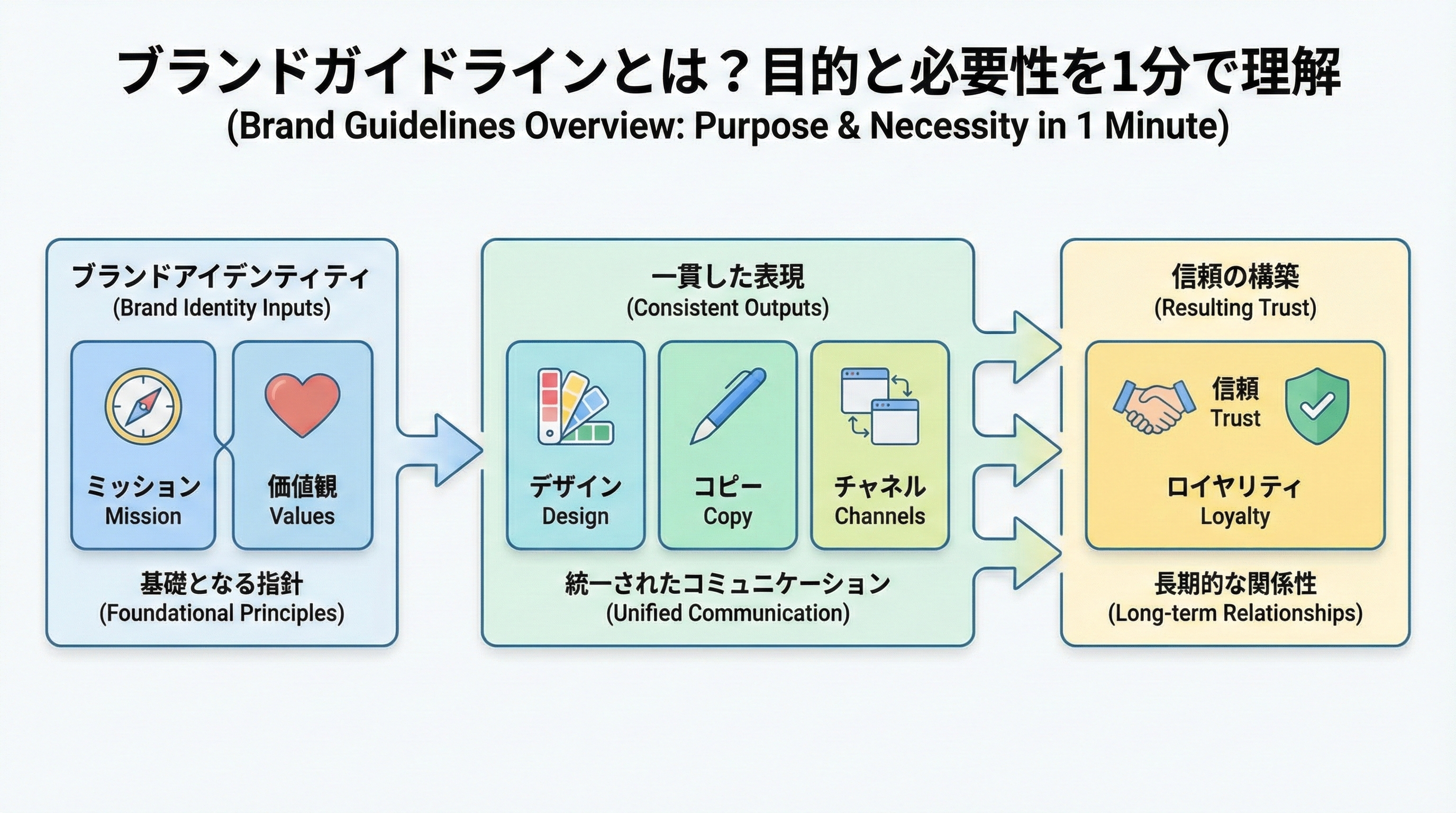 ブランドガイドラインとは？目的と必要性を1分で理解
(Brand Guidelines Overview: Purpose & Necessity in 1 Minute)

ブランドアイデンティティ
(Brand Identity Inputs)

ミッション
Mission

価値観
Values

基礎となる指針
(Foundational Principles)

一貫した表現
(Consistent Outputs)

デザイン
Design

コピー
Copy

チャネル
Channels

統一されたコミュニケーション
(Unified Communication)

信頼の構築
(Resulting Trust)

信頼
Trust

ロイヤリティ
Loyalty

長期的な関係性
(Long-term Relationships)